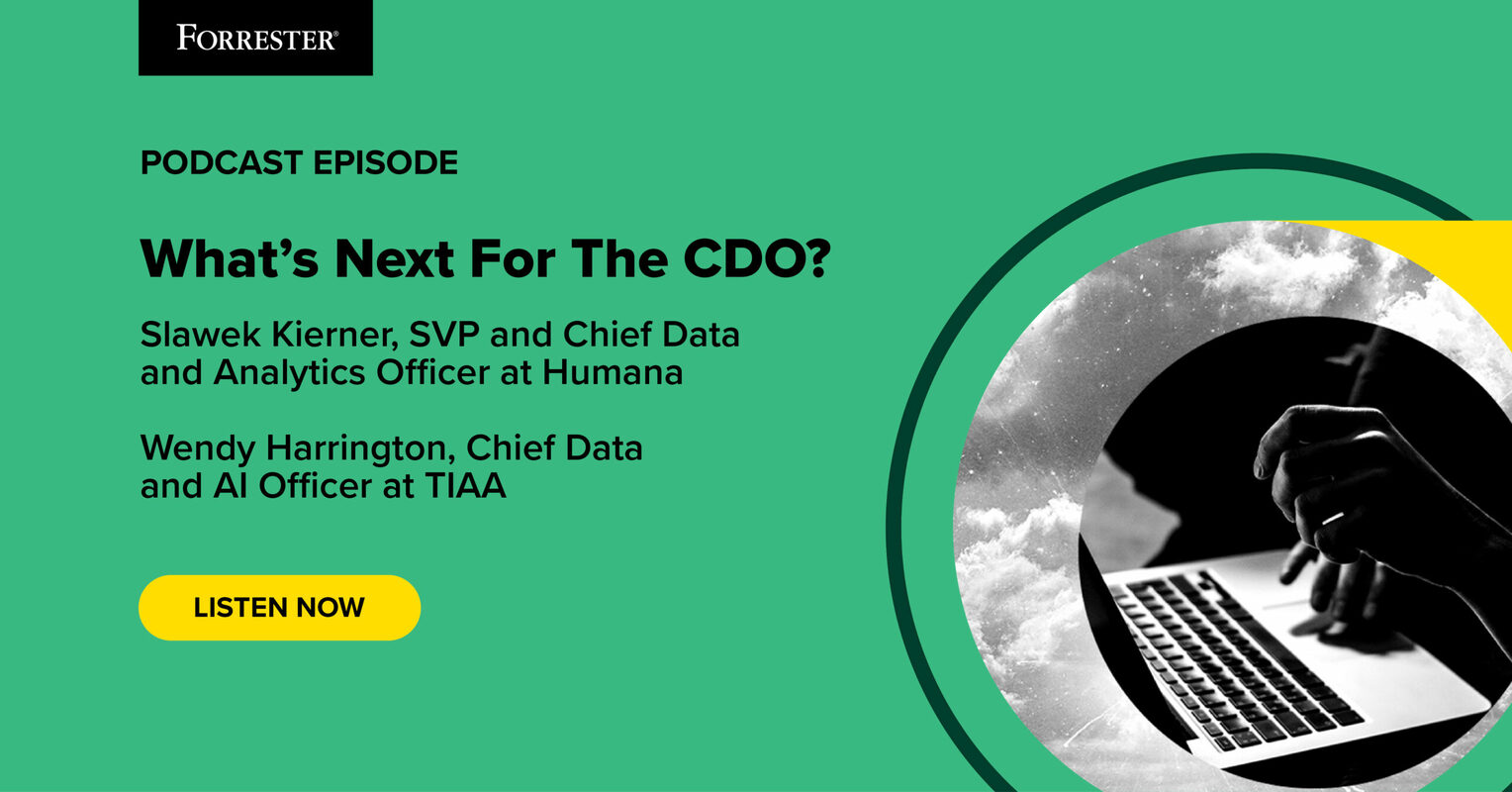 FORRESTER®

PODCAST EPISODE

What's Next For The CDO?

Slawek Kierner, SVP and Chief Data and Analytics Officer at Humana

Wendy Harrington, Chief Data and AI Officer at TIAA

LISTEN NOW